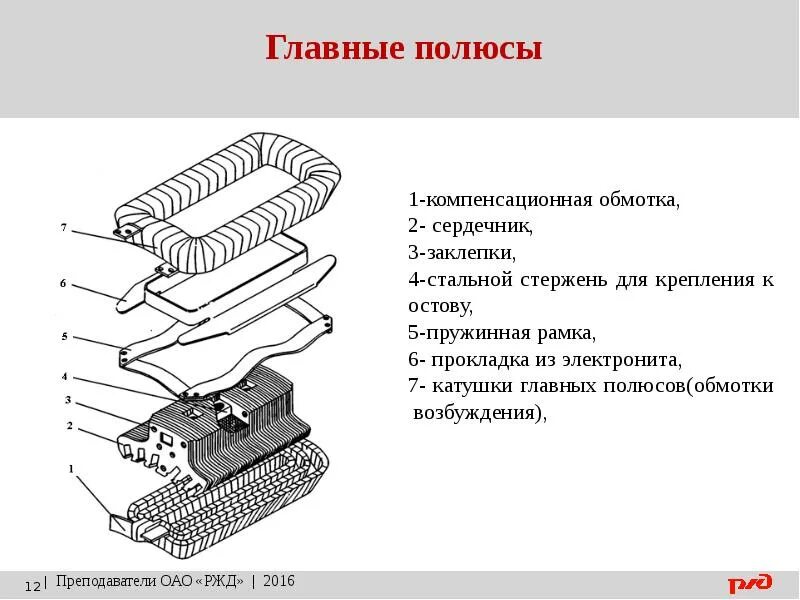 Главные полюсы

7

6

5

4

3

2

1

1-компенсационная обмотка,
2- сердечник,
3-заклепки,
4-стальной стержень для крепления к остову,
5-пружинная рамка,
6- прокладка из электронита,
7- катушки главных полюсов(обмотки возбуждения),

12 | Преподаватели ОАО «РЖД» | 2016

РЖД